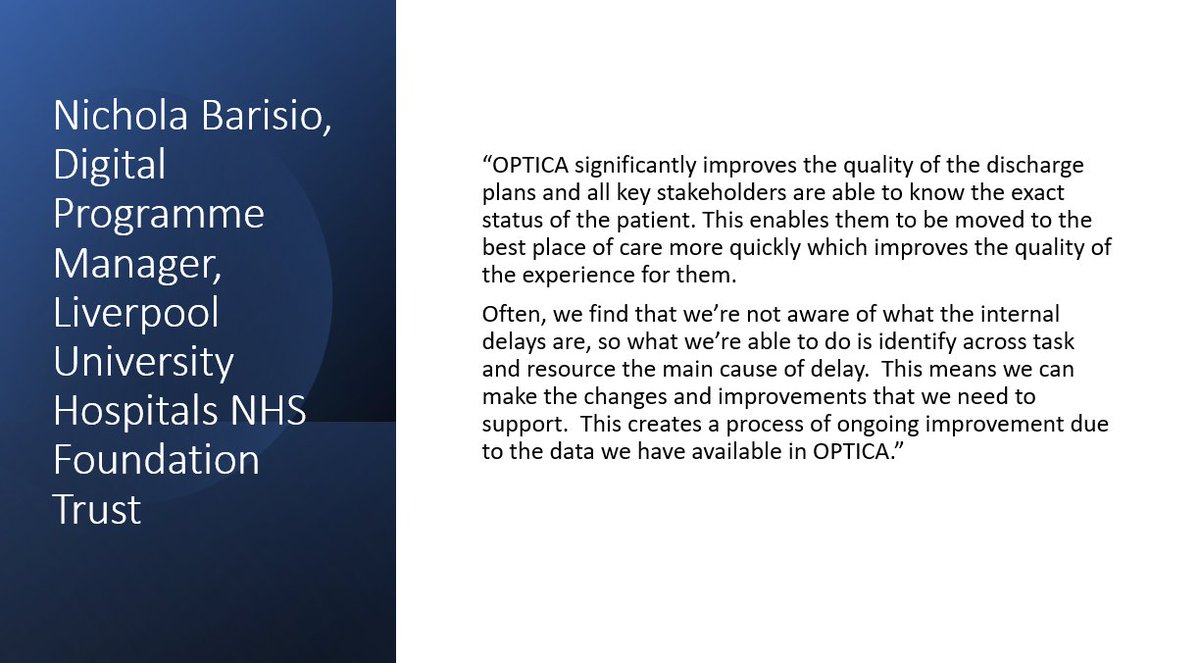 Nichola Barisio, Digital Programme Manager, Liverpool University Hospitals NHS Foundation Trust

“OPTICA significantly improves the quality of the discharge plans and all key stakeholders are able to know the exact status of the patient. This enables them to be moved to the best place of care more quickly which improves the quality of the experience for them.

Often, we find that we’re not aware of what the internal delays are, so what we’re able to do is identify across task and resource the main cause of delay. This means we can make the changes and improvements that we need to support. This creates a process of ongoing improvement due to the data we have available in OPTICA.”